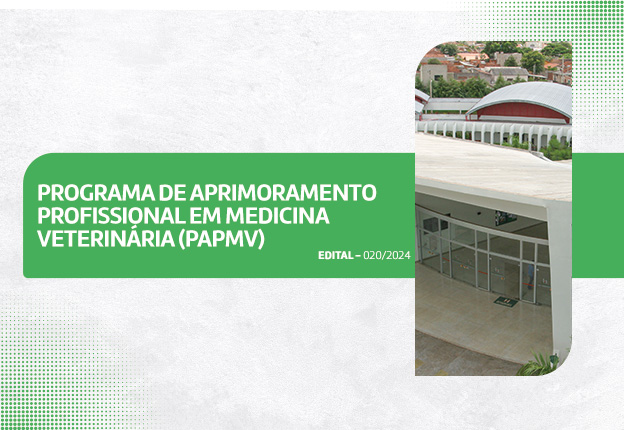 PROGRAMA DE APRIMORAMENTO PROFISSIONAL EM MEDICINA VETERINÁRIA (PAPMV)

EDITAL – 020/2024